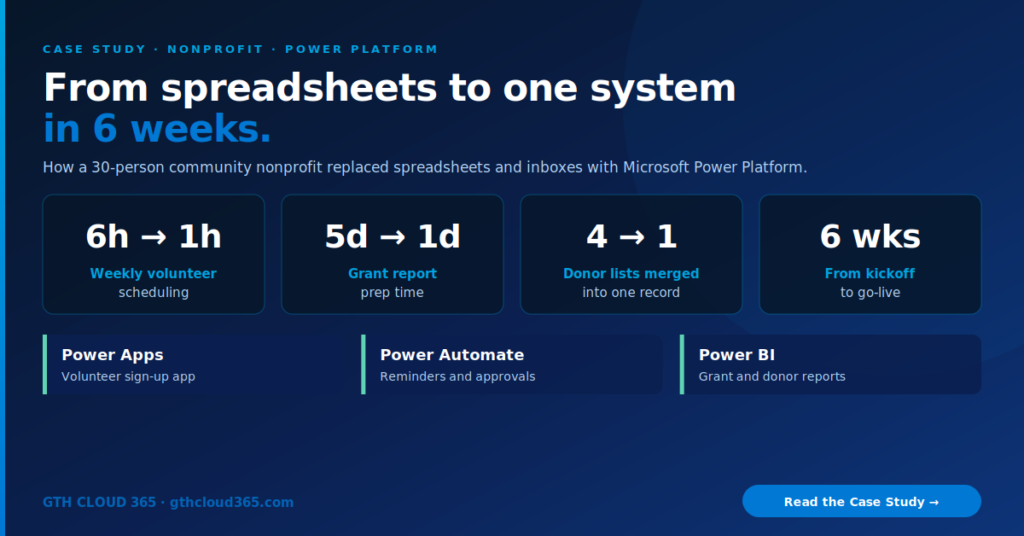 CASE STUDY · NONPROFIT · POWER PLATFORM

From spreadsheets to one system in 6 weeks.

How a 30-person community nonprofit replaced spreadsheets and inboxes with Microsoft Power Platform.

6h → 1h
Weekly volunteer
scheduling

5d → 1d
Grant report
prep time

4 → 1
Donor lists merged
into one record

6 wks
From kickoff
to go-live

Power Apps
Volunteer sign-up app

Power Automate
Reminders and approvals

Power BI
Grant and donor reports

GTH CLOUD 365 · gthcloud365.com

Read the Case Study →